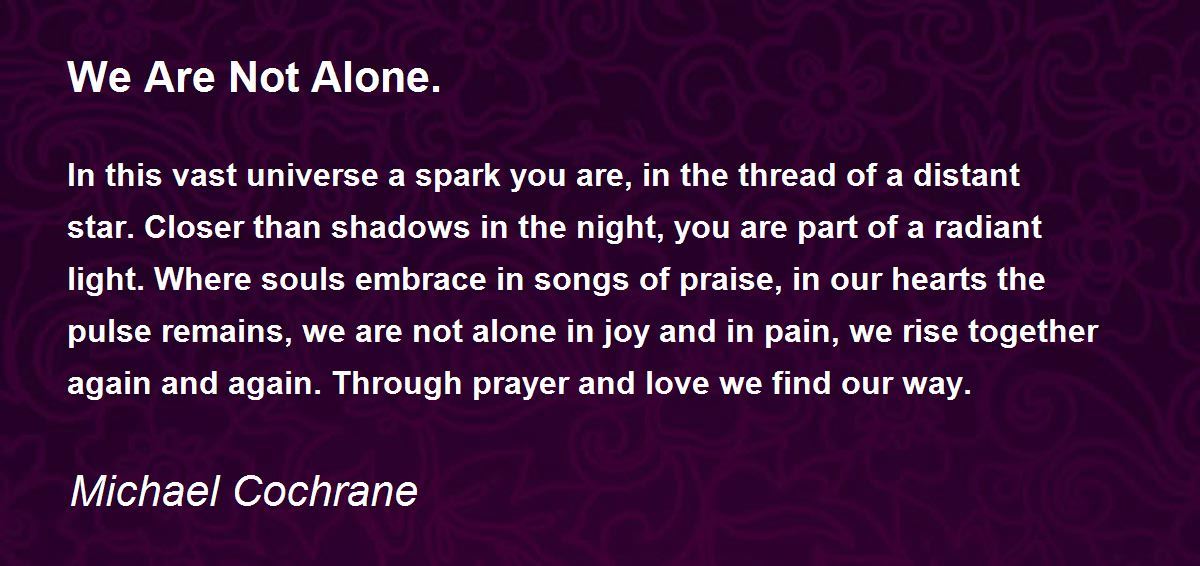 We Are Not Alone.

In this vast universe a spark you are, in the thread of a distant star. Closer than shadows in the night, you are part of a radiant light. Where souls embrace in songs of praise, in our hearts the pulse remains, we are not alone in joy and in pain, we rise together again and again. Through prayer and love we find our way.

Michael Cochrane